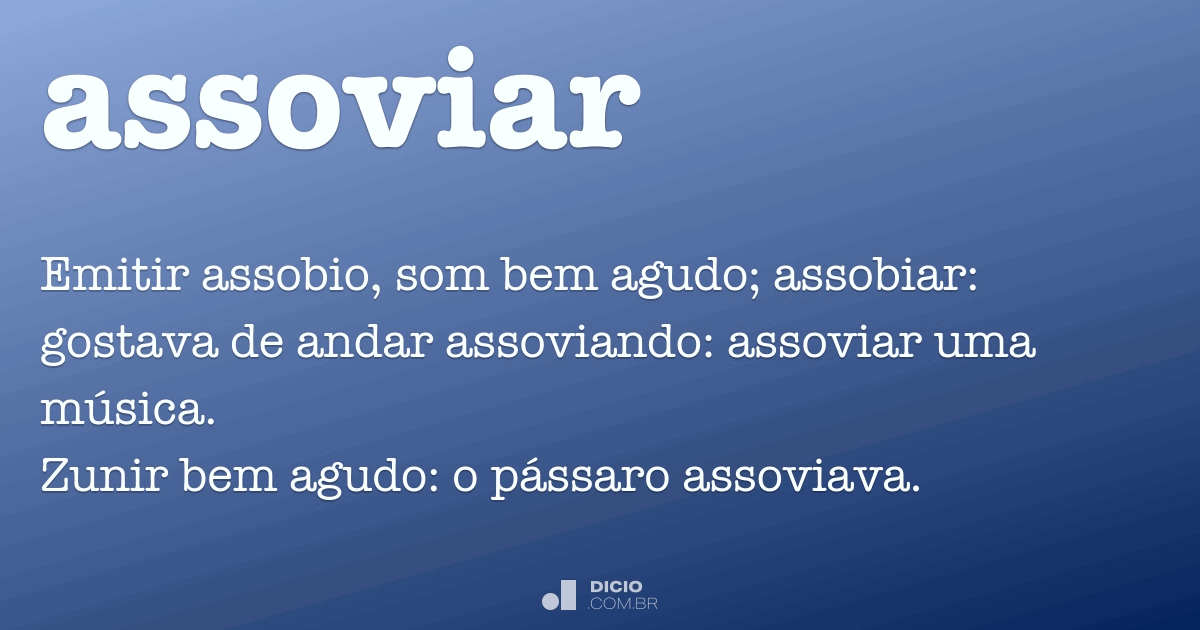 assoviar

Emitir assobio, som bem agudo; assobiar: gostava de andar assoviando: assoviar uma música.
Zunir bem agudo: o pássaro assoviava.

DICIO
.COM.BR